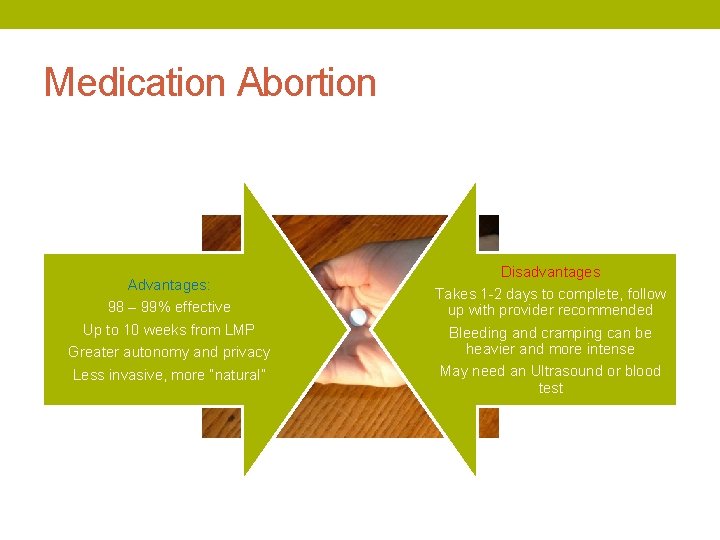 Medication Abortion

Advantages:
98 – 99% effective
Up to 10 weeks from LMP
Greater autonomy and privacy
Less invasive, more "natural"

Disadvantages
Takes 1-2 days to complete, follow up with provider recommended
Bleeding and cramping can be heavier and more intense
May need an Ultrasound or blood test